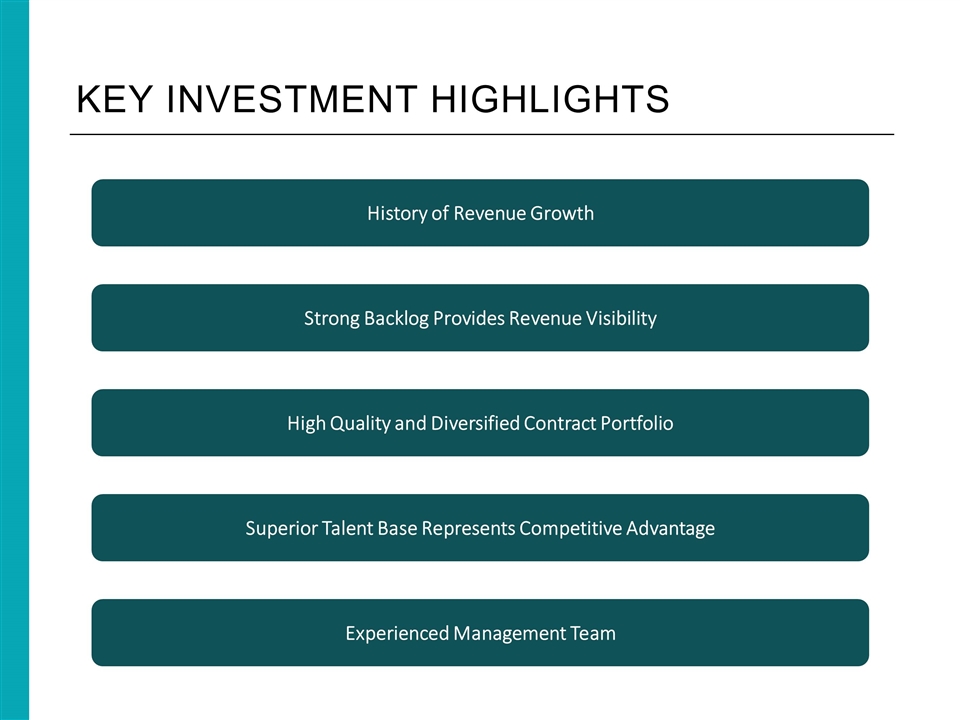 KEY INVESTMENT HIGHLIGHTS

History of Revenue Growth

Strong Backlog Provides Revenue Visibility

High Quality and Diversified Contract Portfolio

Superior Talent Base Represents Competitive Advantage

Experienced Management Team